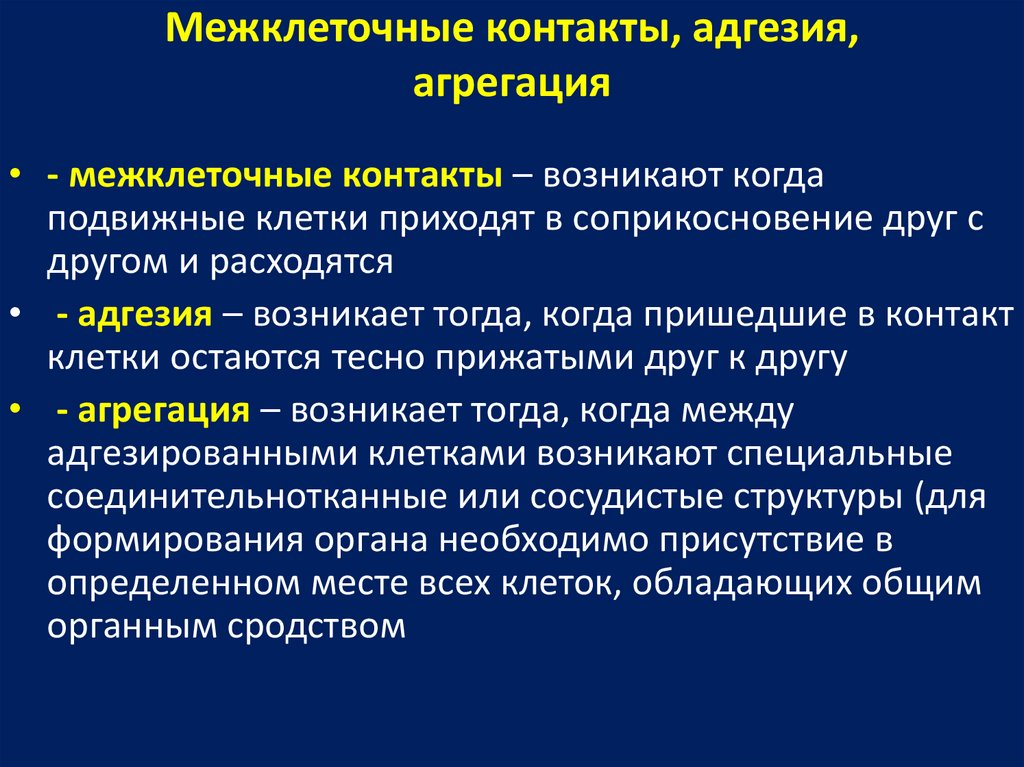 Межклеточные контакты, адгезия, агрегация

• - межклеточные контакты – возникают когда подвижные клетки приходят в соприкосновение друг с другом и расходятся

• - адгезия – возникает тогда, когда пришедшие в контакт клетки остаются тесно прижатыми друг к другу

• - агрегация – возникает тогда, когда между адгезированными клетками возникают специальные соединительнотканные или сосудистые структуры (для формирования органа необходимо присутствие в определенном месте всех клеток, обладающих общим органным сродством